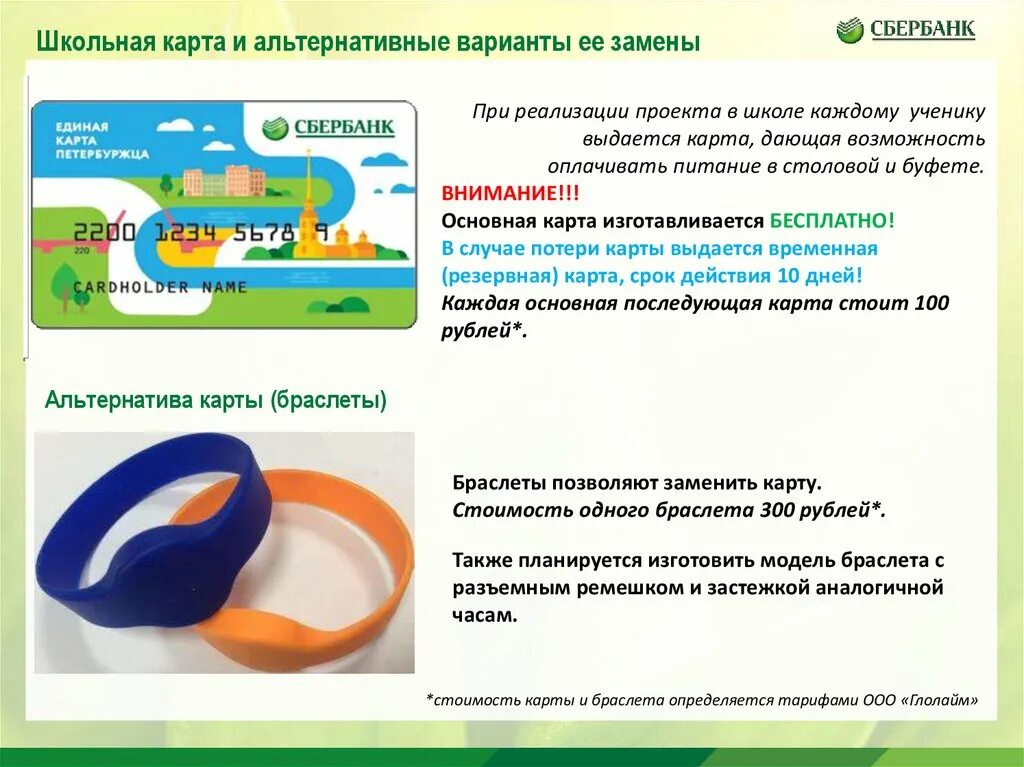 Школьная карта и альтернативные варианты ее замены

СБЕРБАНК

ЕДИНАЯ КАРТА ПЕТЕРБУРЖЦА

СБЕРБАНК

2200 1234 5678 9

220

CARDHOLDER NAME

При реализации проекта в школе каждому ученику выдается карта, дающая возможность оплачивать питание в столовой и буфете.

ВНИМАНИЕ!!!
Основная карта изготавливается БЕСПЛАТНО!
В случае потери карты выдается временная (резервная) карта, срок действия 10 дней!
Каждая основная последующая карта стоит 100 рублей*.

Альтернатива карты (браслеты)

Браслеты позволяют заменить карту.
Стоимость одного браслета 300 рублей*.

Также планируется изготовить модель браслета с разъемным ремешком и застежкой аналогичной часам.

*стоимость карты и браслета определяется тарифами ООО «Глолайм»